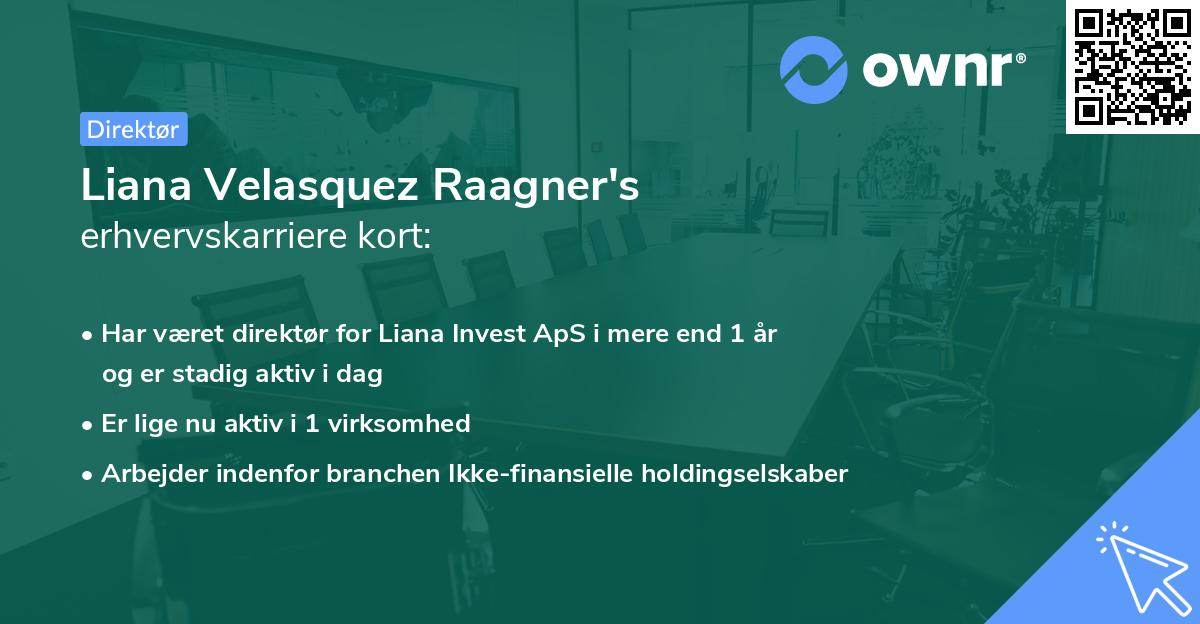 ownr®

Direktør

Liana Velasquez Raagner's
erhvervskarriere kort:

• Har været direktør for Liana Invest ApS i mere end 1 år og er stadig aktiv i dag

• Er lige nu aktiv i 1 virksomhed

• Arbejder indenfor branchen Ikke-finansielle holdingselskaber